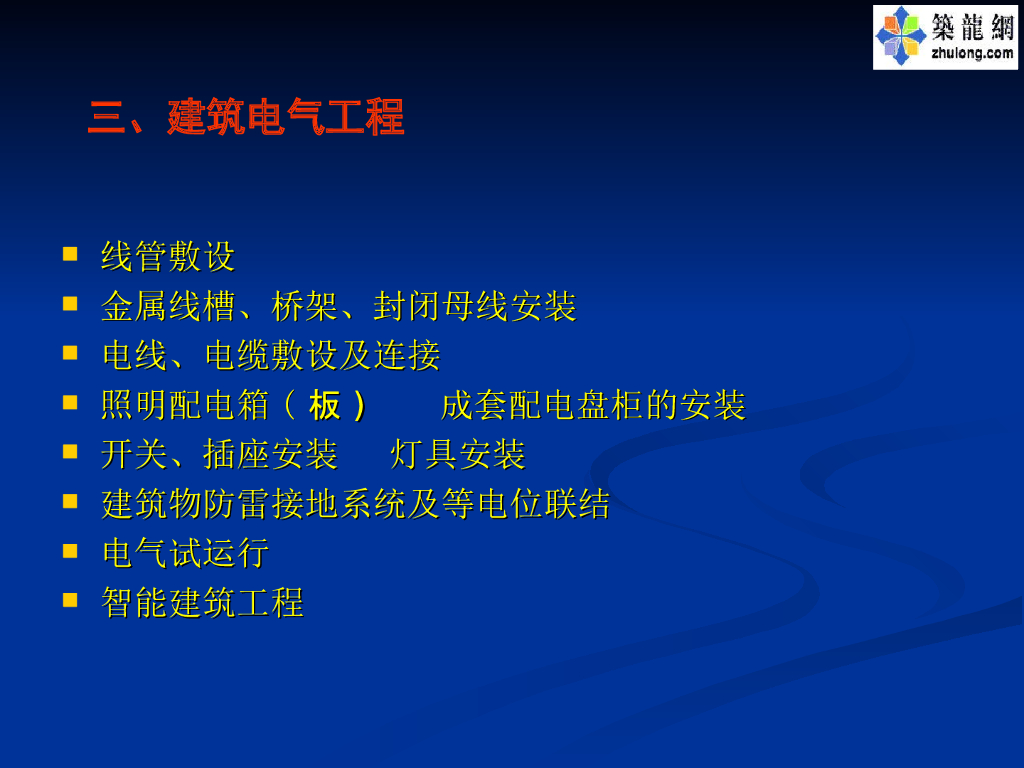 築龍網
zhulong.com

三、建筑电气工程

- 线管敷设
- 金属线槽、桥架、封闭母线安装
- 电线、电缆敷设及连接
- 照明配电箱（板） 成套配电盘柜的安装
- 开关、插座安装 灯具安装
- 建筑物防雷接地系统及等电位联结
- 电气试运行
- 智能建筑工程